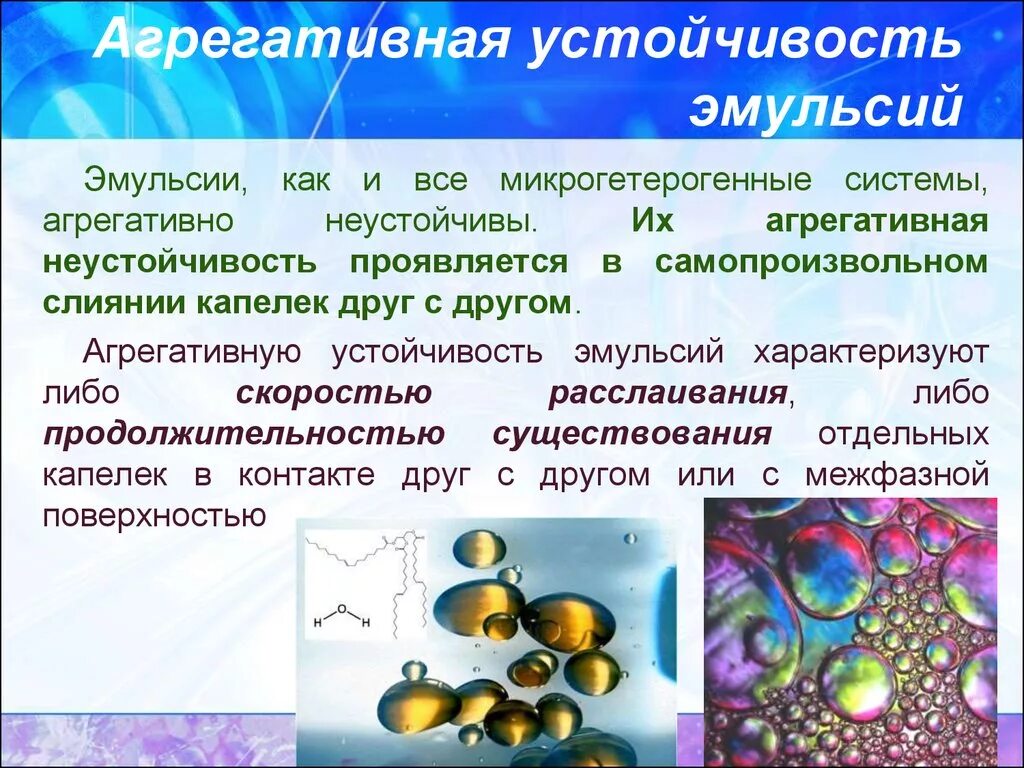 Агрегативная устойчивость эмульсий

Эмульсии, как и все микрогетерогенные системы, агрегативно неустойчивы. Их агрегативная неустойчивость проявляется в самопроизвольном слиянии капелек друг с другом.

Агрегативную устойчивость эмульсий характеризуют либо скоростью расслаивания, либо продолжительностью существования отдельных капелек в контакте друг с другом или с межфазной поверхностью

H O H